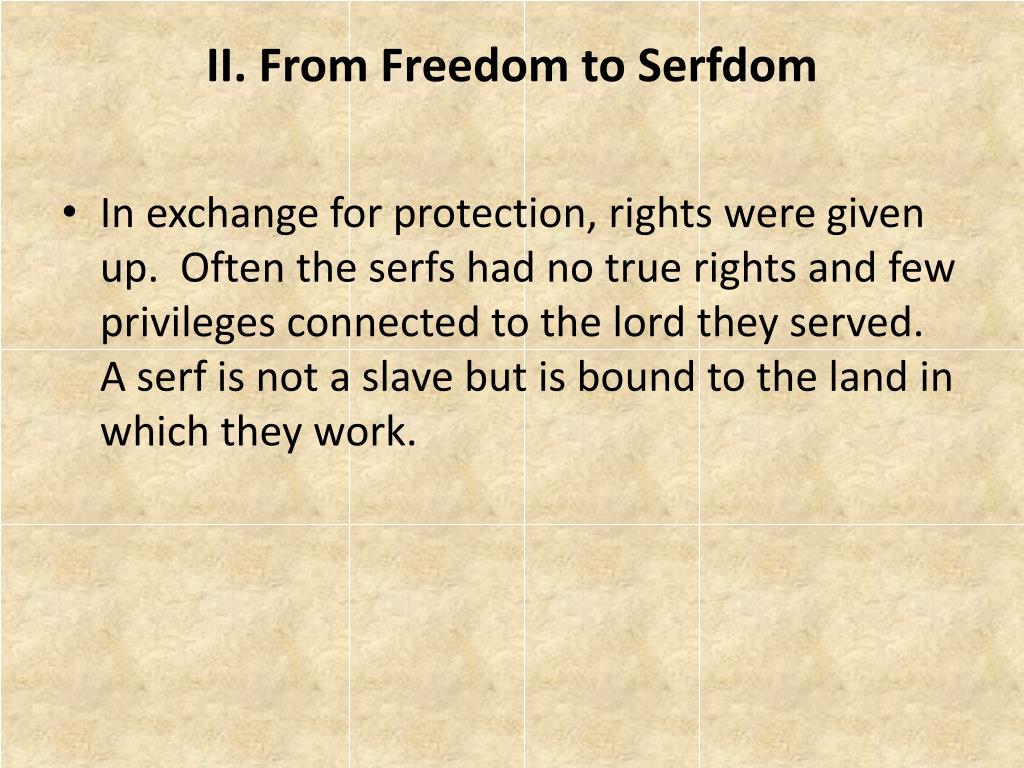 II. From Freedom to Serfdom

• In exchange for protection, rights were given up. Often the serfs had no true rights and few privileges connected to the lord they served. A serf is not a slave but is bound to the land in which they work.